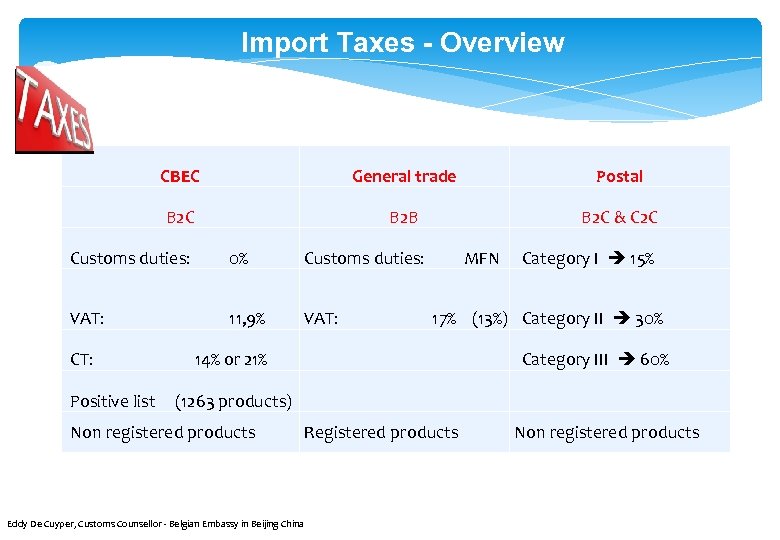 Import Taxes - Overview

TAXES

| CBEC | General trade | Postal |
|---|---|---|
| B2C | B2B | B2C & C2C |
| Customs duties: 0% | Customs duties: MFN | Category I → 15% |
| VAT: 11,9% | VAT: 17% (13%) | Category II → 30% |
| CT: 14% or 21% | | Category III → 60% |
| Positive list (1263 products) | | |
| Non registered products | Registered products | Non registered products |

Eddy De Cuyper, Customs Counsellor - Belgian Embassy in Beijing China